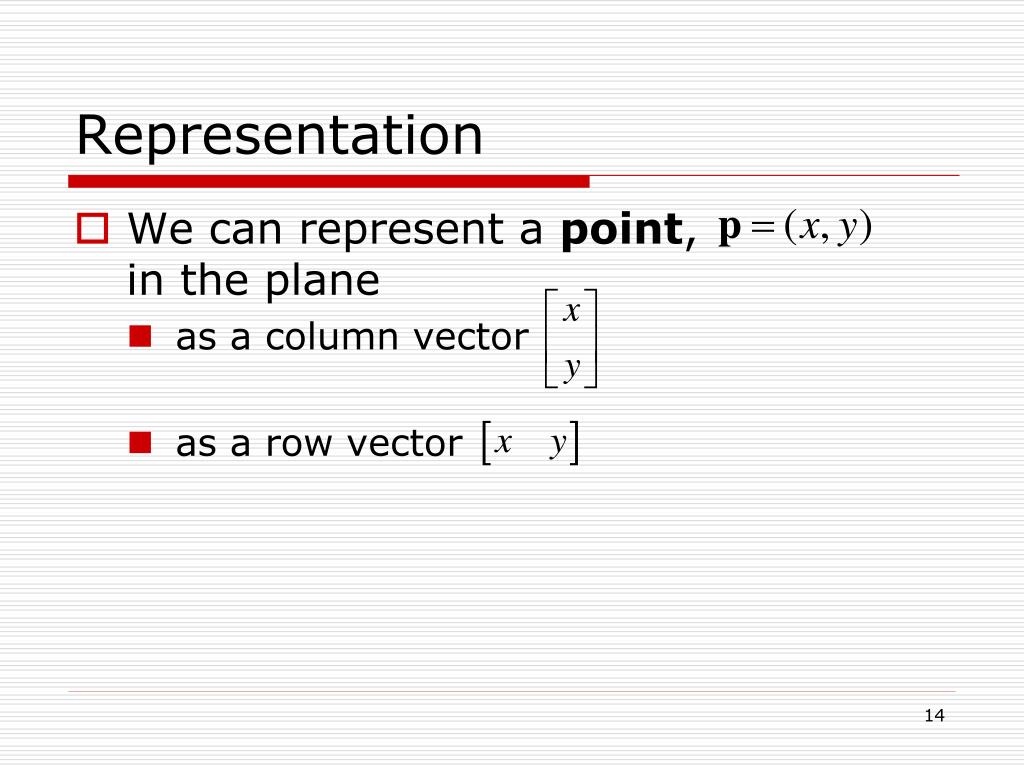 Representation

We can represent a **point**, $\mathbf{p} = (x, y)$ in the plane

as a column vector $\begin{bmatrix} x \\ y \end{bmatrix}$

as a row vector $\begin{bmatrix} x & y \end{bmatrix}$

14